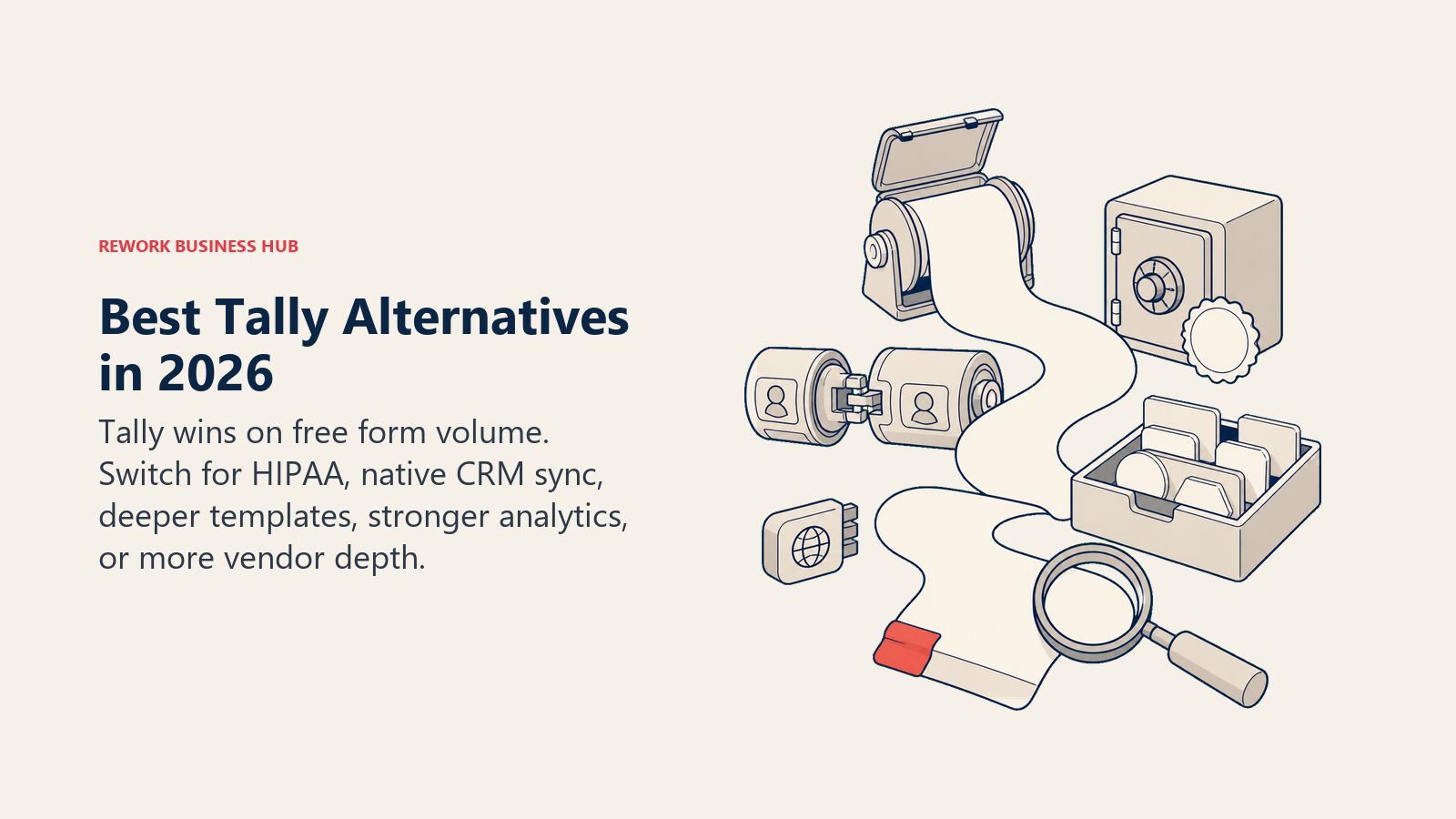 REWORK BUSINESS HUB

Best Tally Alternatives in 2026

Tally wins on free form volume. Switch for HIPAA, native CRM sync, deeper templates, stronger analytics, or more vendor depth.